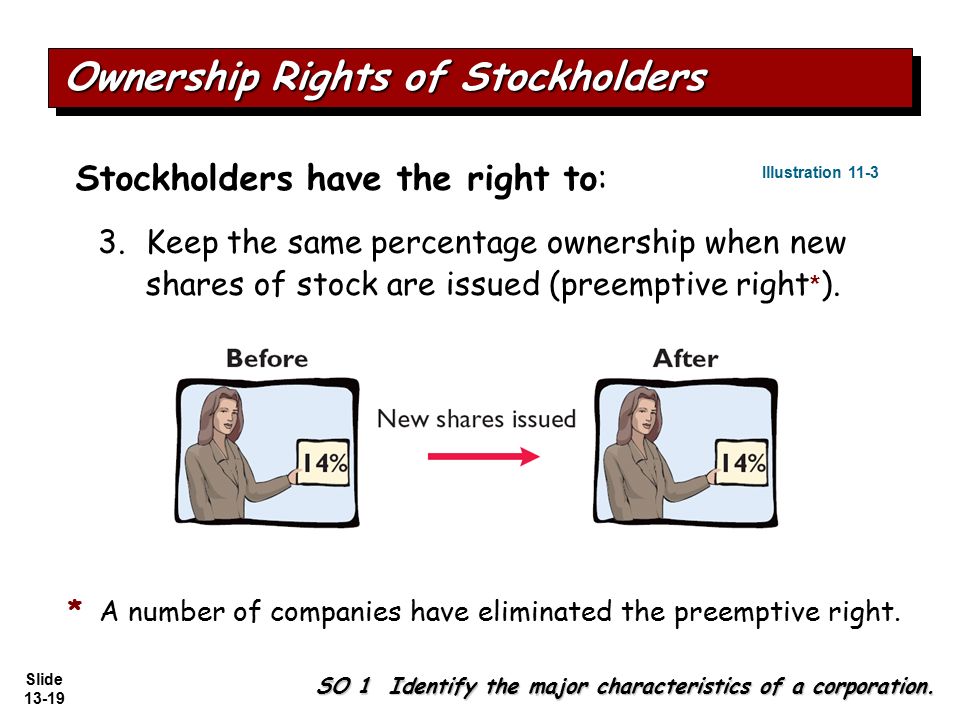 Ownership Rights of Stockholders

Stockholders have the right to:

Illustration 11-3

3. Keep the same percentage ownership when new shares of stock are issued (preemptive right*).

Before

14%

New shares issued

After

14%

* A number of companies have eliminated the preemptive right.

Slide 13-19

SO 1 Identify the major characteristics of a corporation.